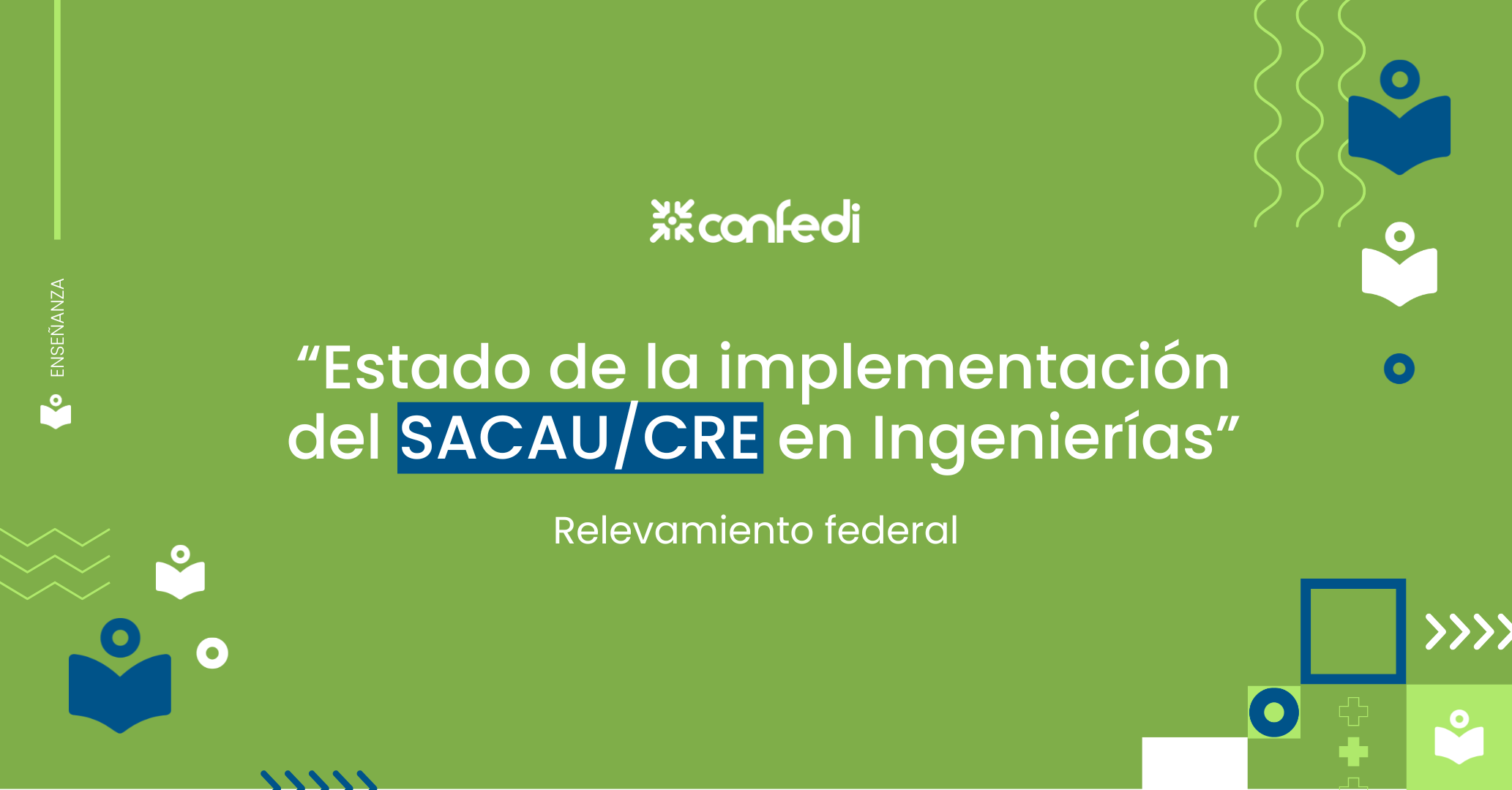 ENSEÑANZA

confedi

“Estado de la implementación del SACAU/CRE en Ingenierías”

Relevamiento federal